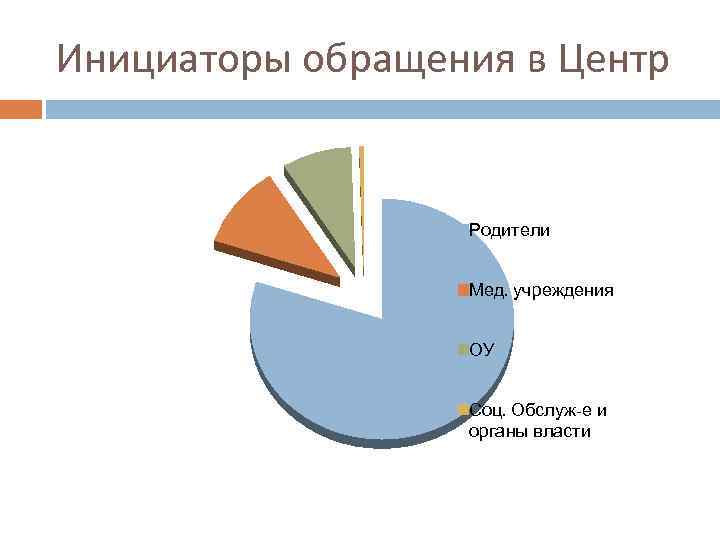 Инициаторы обращения в Центр

Родители

Мед. учреждения

ОУ

Соц. Обслуж-е и органы власти